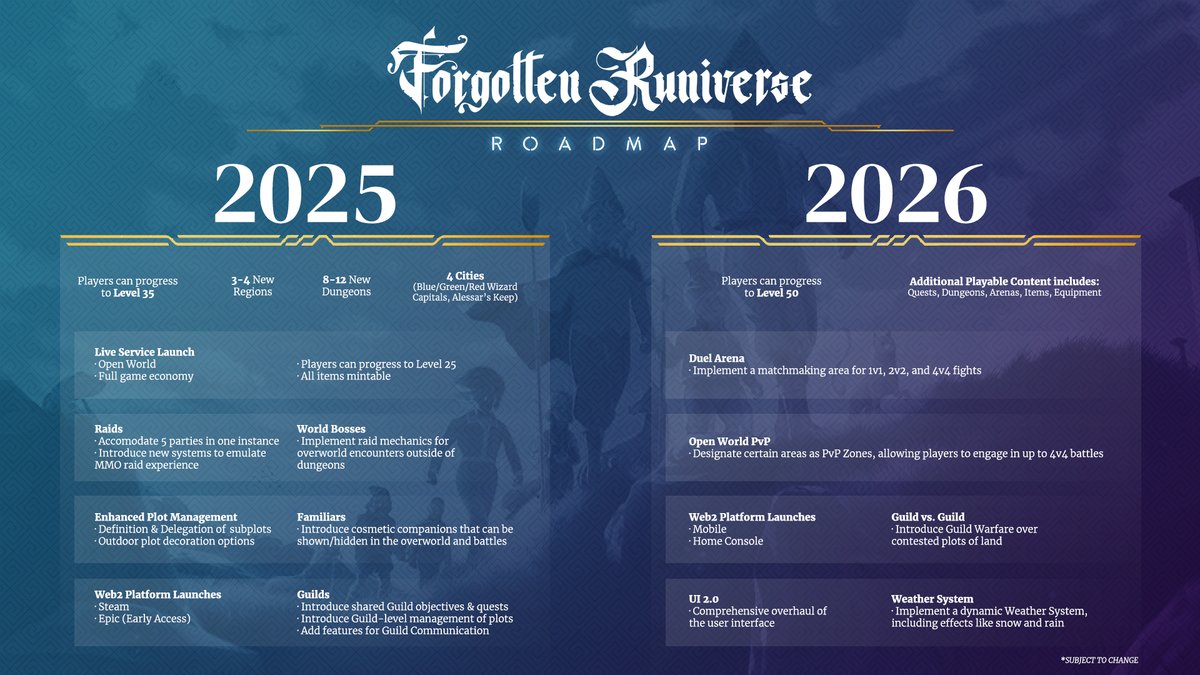 Forgotten Runiverse

ROADMAP

2025

Players can progress to **Level 35**

**3-4** New Regions

**8-12** New Dungeons

**4 Cities**
(Blue/Green/Red Wizard Capitals, Alessar's Keep)

**Live Service Launch**
· Open World
· Full game economy
· Players can progress to Level 25
· All items mintable

**Raids**
· Accomodate 5 parties in one instance
· Introduce new systems to emulate MMO raid experience

**World Bosses**
· Implement raid mechanics for overworld encounters outside of dungeons

**Enhanced Plot Management**
· Definition & Delegation of subplots
· Outdoor plot decoration options

**Familiars**
· Introduce cosmetic companions that can be shown/hidden in the overworld and battles

**Web2 Platform Launches**
· Steam
· Epic (Early Access)

**Guilds**
· Introduce shared Guild objectives & quests
· Introduce Guild-level management of plots
· Add features for Guild Communication

2026

Players can progress to **Level 50**

**Additional Playable Content includes:**
Quests, Dungeons, Arenas, Items, Equipment

**Duel Arena**
· Implement a matchmaking area for 1v1, 2v2, and 4v4 fights

**Open World PvP**
· Designate certain areas as PvP Zones, allowing players to engage in up to 4v4 battles

**Web2 Platform Launches**
· Mobile
· Home Console

**Guild vs. Guild**
· Introduce Guild Warfare over contested plots of land

**UI 2.0**
· Comprehensive overhaul of the user interface

**Weather System**
· Implement a dynamic Weather System, including effects like snow and rain

*SUBJECT TO CHANGE